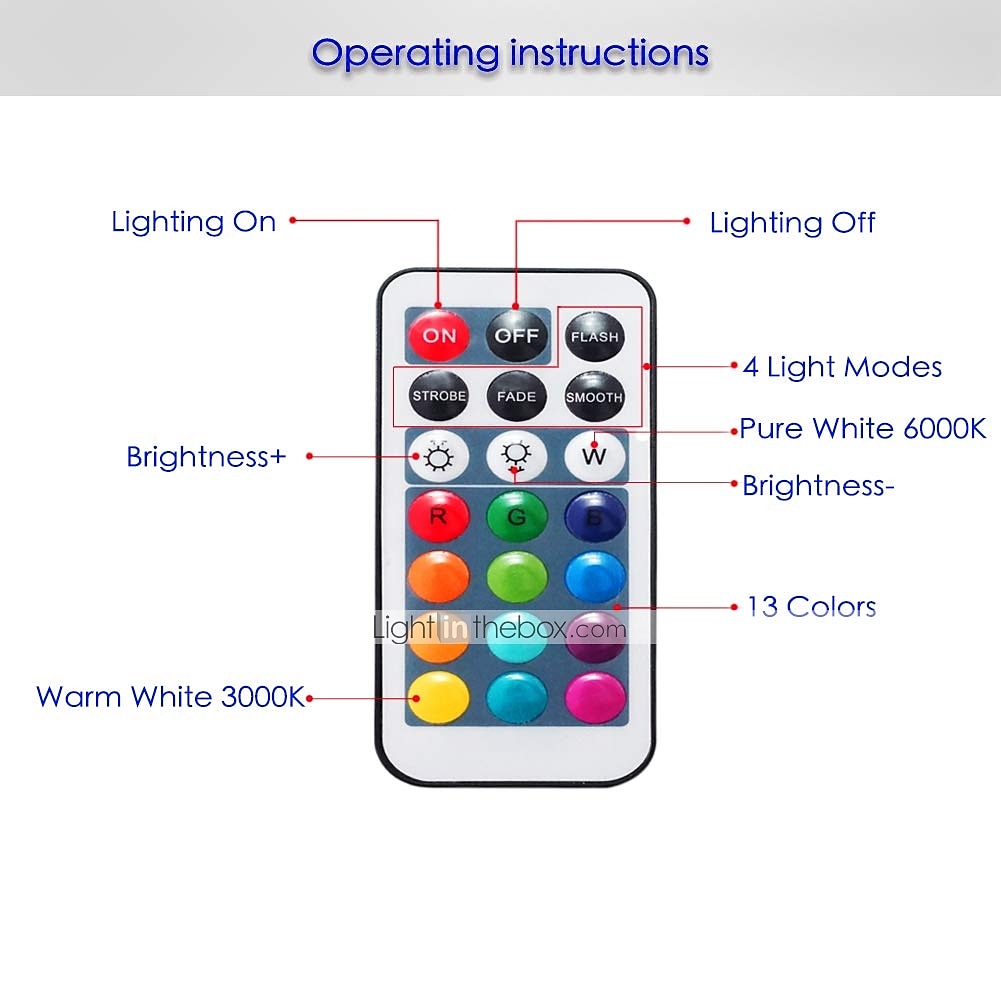 Operating instructions

Lighting On

Lighting Off

ON OFF FLASH

STROBE FADE SMOOTH

4 Light Modes

Pure White 6000K

Brightness+

W

Brightness-

R G B

13 Colors

Lightinthebox.com

Warm White 3000K